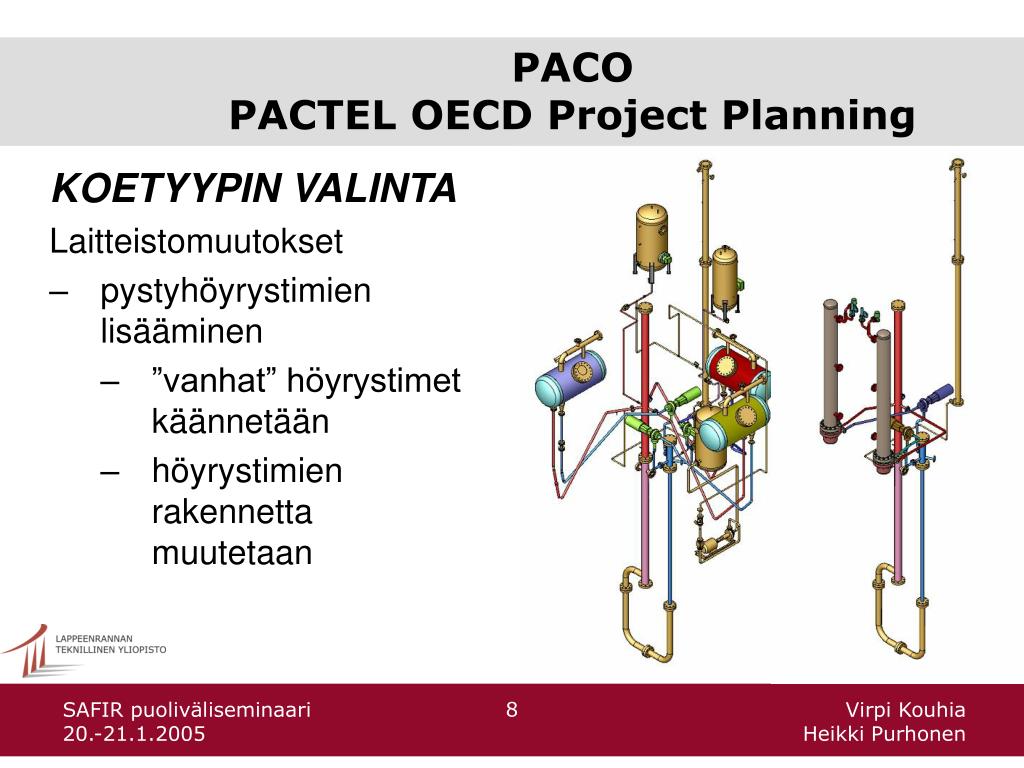 PACO
PACTEL OECD Project Planning

KOETYYPIN VALINTA

Laitteistomuutokset

– pystyhöyrystimien lisääminen

– ”vanhat” höyrystimet käännetään

– höyrystimien rakennetta muutetaan

LAPPEENRANNAN TEKNILLINEN YLIOPISTO

SAFIR puoliväliseminaari
20.-21.1.2005

8

Virpi Kouhia
Heikki Purhonen